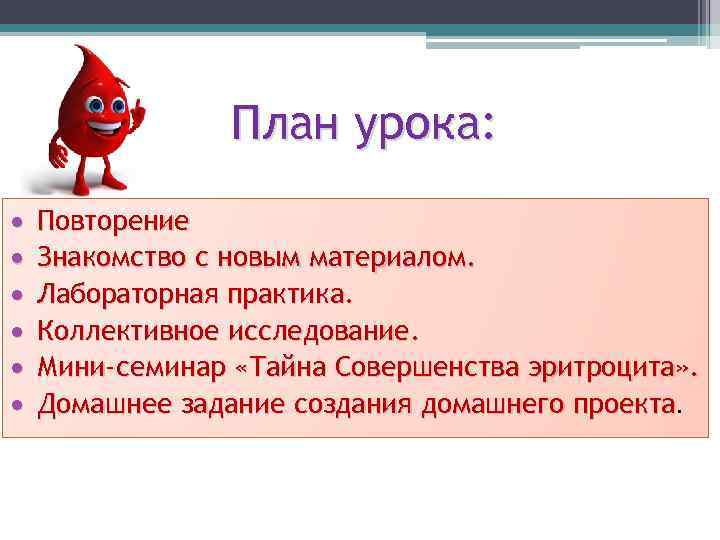 План урока:

• Повторение
• Знакомство с новым материалом.
• Лабораторная практика.
• Коллективное исследование.
• Мини-семинар «Тайна Совершенства эритроцита».
• Домашнее задание создания домашнего проекта.